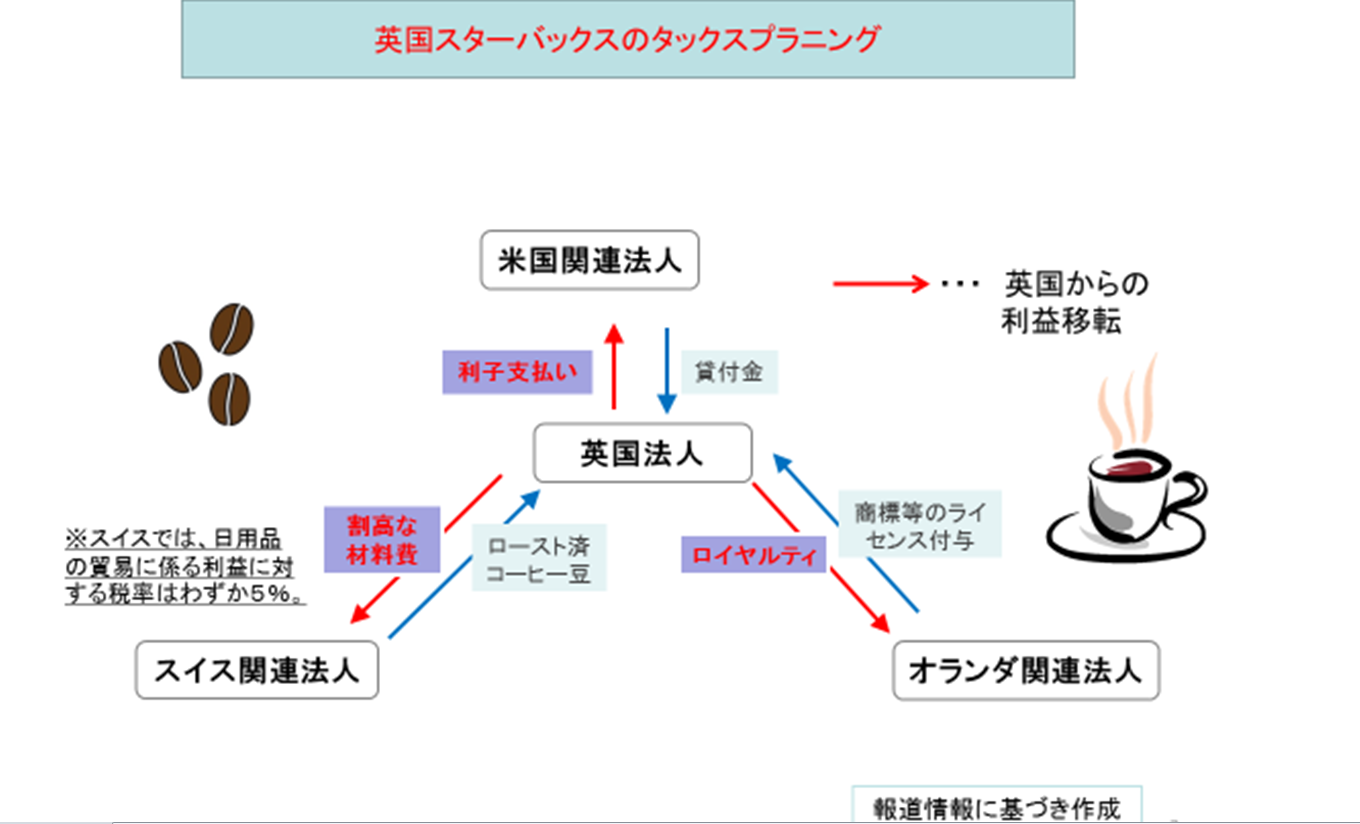 英国スターバックスのタックスプラニング

米国関連法人

・・・ 英国からの利益移転

利子支払い

貸付金

英国法人

※スイスでは、日用品の貿易に係る利益に対する税率はわずか5%。

割高な材料費

ロースト済コーヒー豆

ロイヤルティ

商標等のライセンス付与

スイス関連法人

オランダ関連法人

報道情報に基づき作成